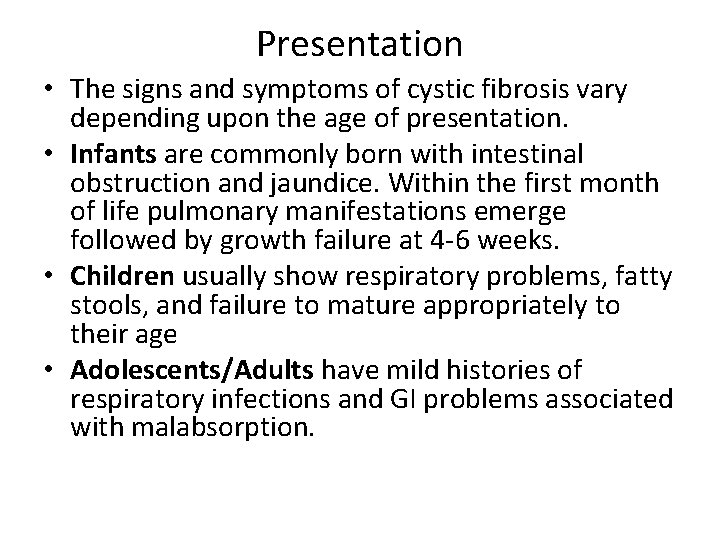 Presentation

• The signs and symptoms of cystic fibrosis vary depending upon the age of presentation.

• Infants are commonly born with intestinal obstruction and jaundice. Within the first month of life pulmonary manifestations emerge followed by growth failure at 4-6 weeks.

• Children usually show respiratory problems, fatty stools, and failure to mature appropriately to their age

• Adolescents/Adults have mild histories of respiratory infections and GI problems associated with malabsorption.